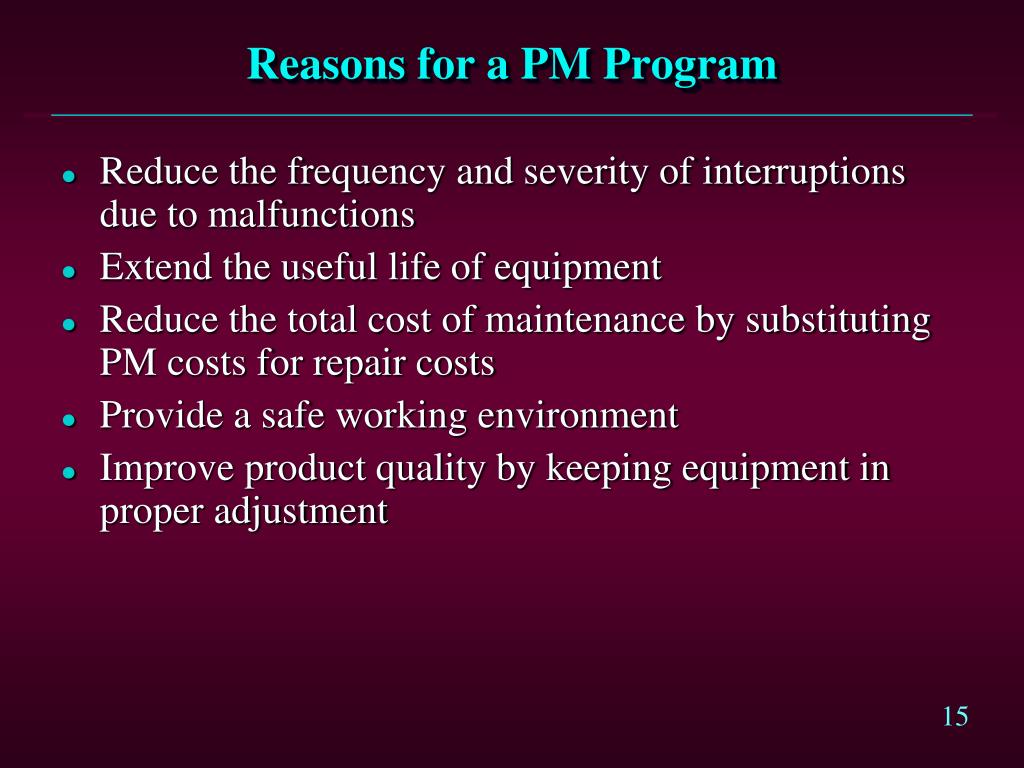 Reasons for a PM Program

- Reduce the frequency and severity of interruptions due to malfunctions
- Extend the useful life of equipment
- Reduce the total cost of maintenance by substituting PM costs for repair costs
- Provide a safe working environment
- Improve product quality by keeping equipment in proper adjustment

15